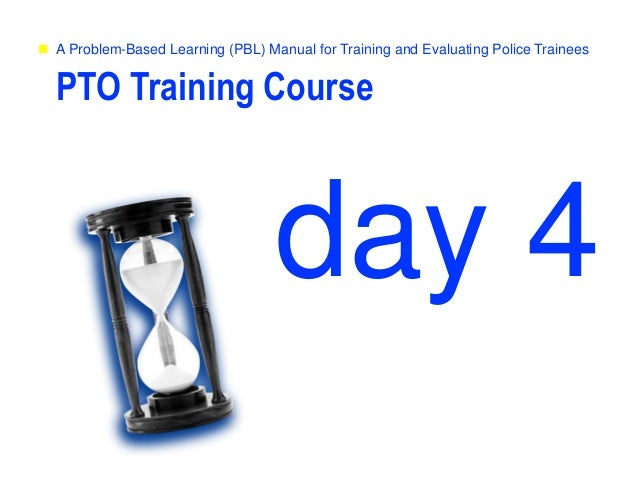 A Problem-Based Learning (PBL) Manual for Training and Evaluating Police Trainees

PTO Training Course

day 4